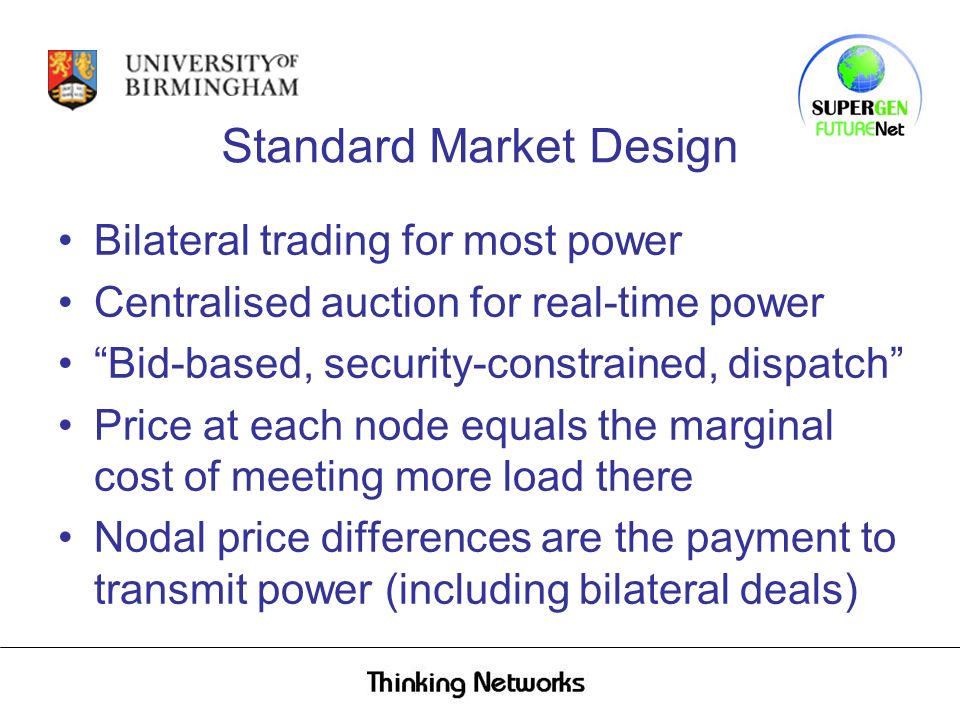 UNIVERSITY OF BIRMINGHAM

SUPERGEN FUTURENet

Standard Market Design

• Bilateral trading for most power
• Centralised auction for real-time power
• “Bid-based, security-constrained, dispatch”
• Price at each node equals the marginal cost of meeting more load there
• Nodal price differences are the payment to transmit power (including bilateral deals)

Thinking Networks